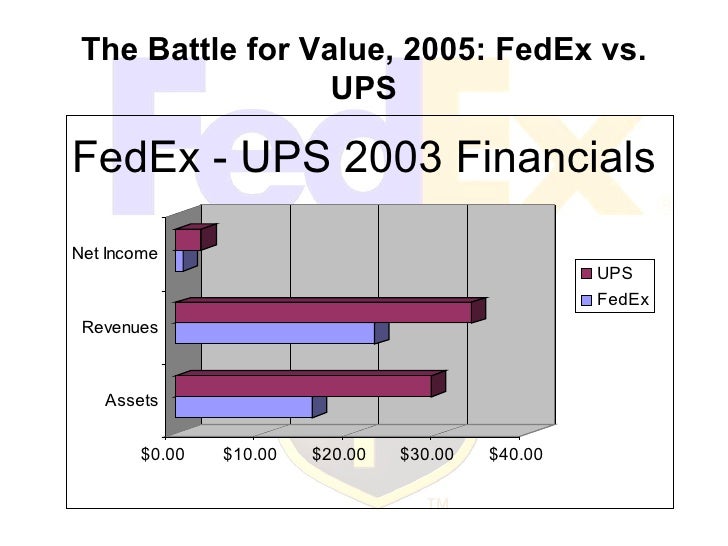 The Battle for Value, 2005: FedEx vs. UPS

FedEx - UPS 2003 Financials

Net Income

Revenues

Assets

$0.00 $10.00 $20.00 $30.00 $40.00

UPS

FedEx

FedEx

TM